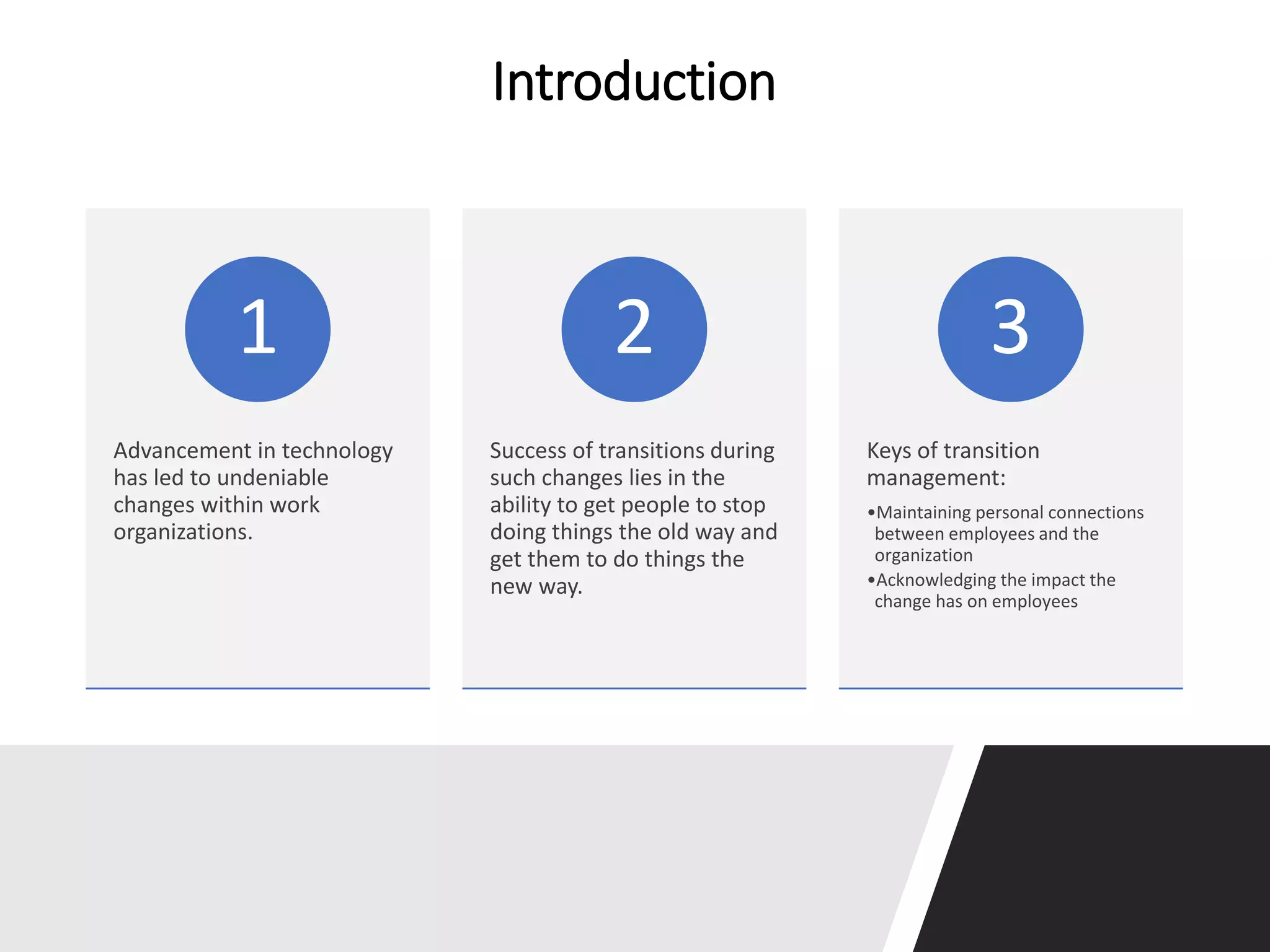 Introduction

1

Advancement in technology has led to undeniable changes within work organizations.

2

Success of transitions during such changes lies in the ability to get people to stop doing things the old way and get them to do things the new way.

3

Keys of transition management:

•Maintaining personal connections between employees and the organization

•Acknowledging the impact the change has on employees